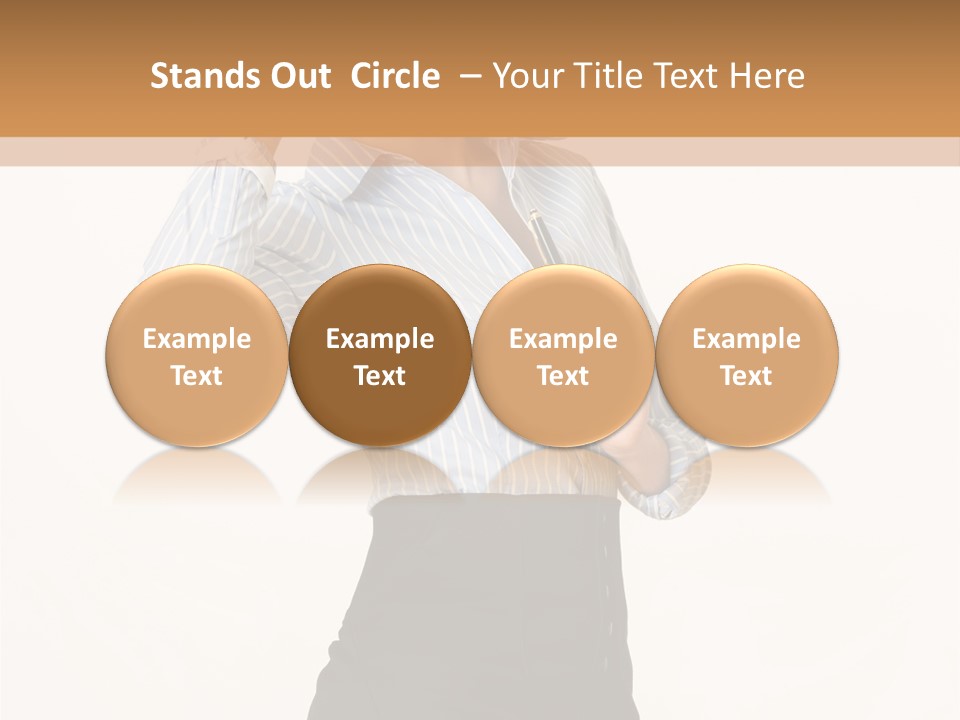 Stands Out Circle – Your Title Text Here

Example Text

Example Text

Example Text

Example Text